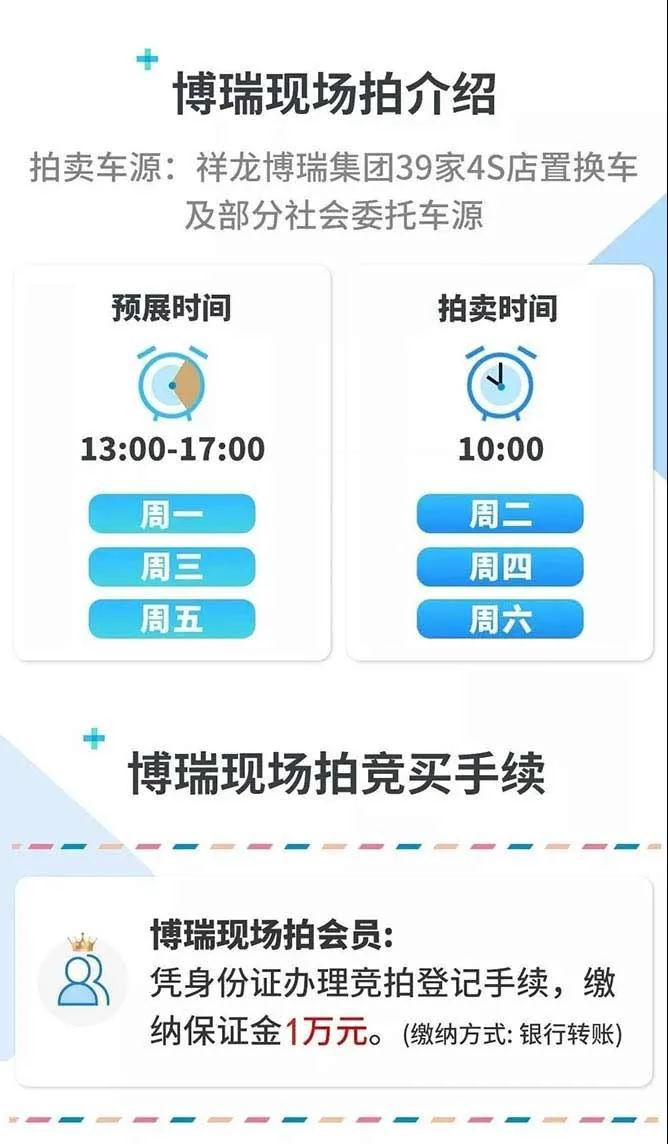 博瑞现场拍介绍

拍卖车源：祥龙博瑞集团39家4S店置换车及部分社会委托车源

预展时间

13:00-17:00

周一

周三

周五

拍卖时间

10:00

周二

周四

周六

博瑞现场拍竞买手续

博瑞现场拍会员:

凭身份证办理竞拍登记手续，缴纳保证金1万元。(缴纳方式: 银行转账)